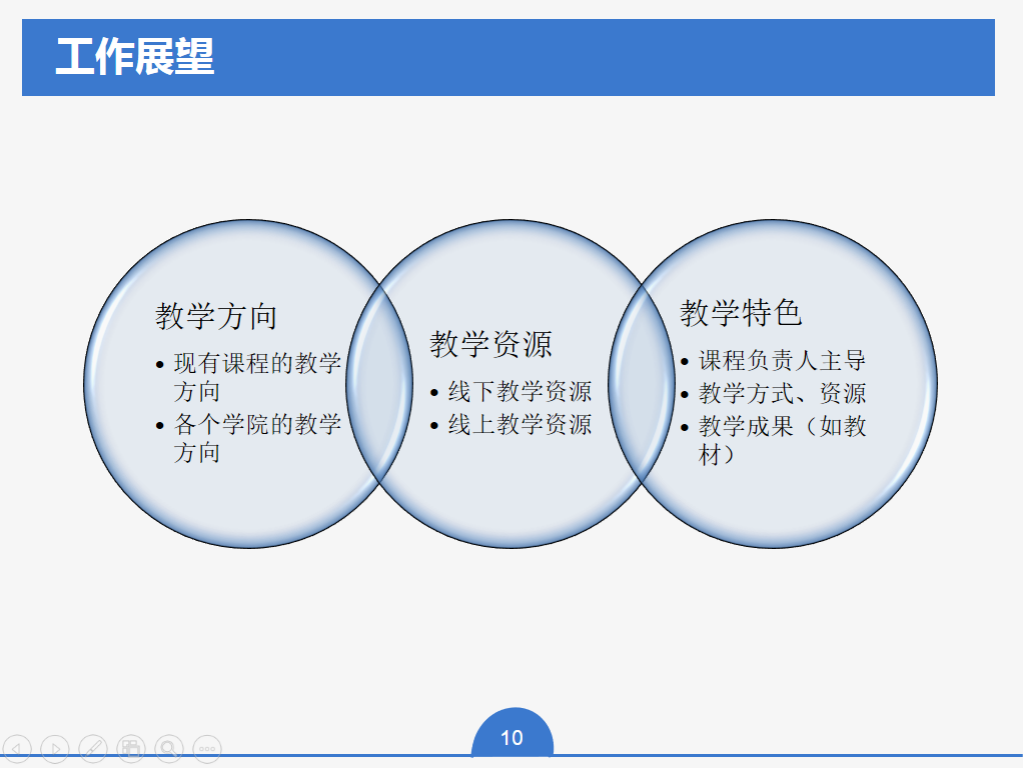 工作展望

教学方向
• 现有课程的教学方向
• 各个学院的教学方向

教学资源
• 线下教学资源
• 线上教学资源

教学特色
• 课程负责人主导
• 教学方式、资源
• 教学成果（如教材）

10